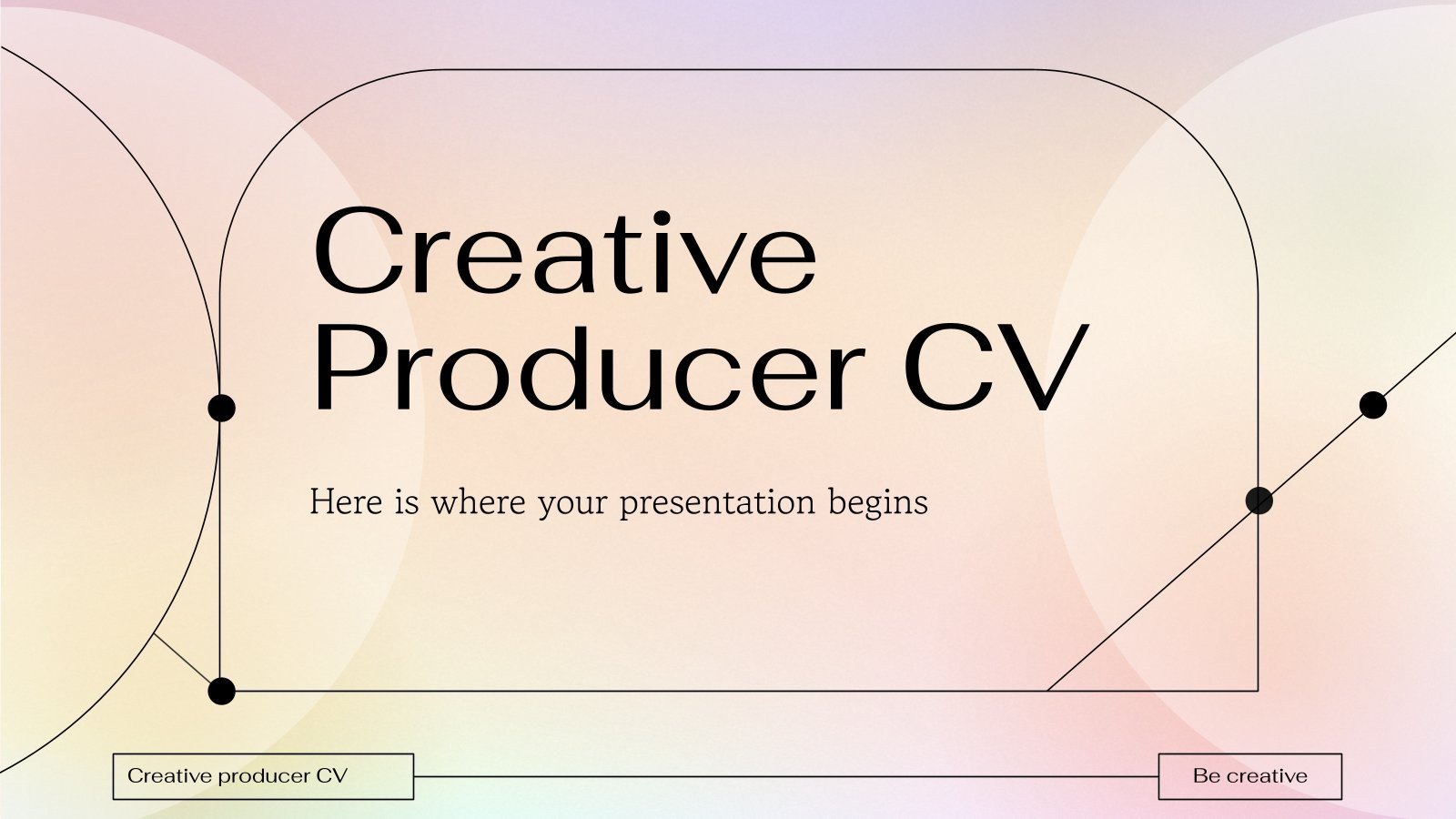 Creative Producer CV

Here is where your presentation begins

Creative producer CV

Be creative